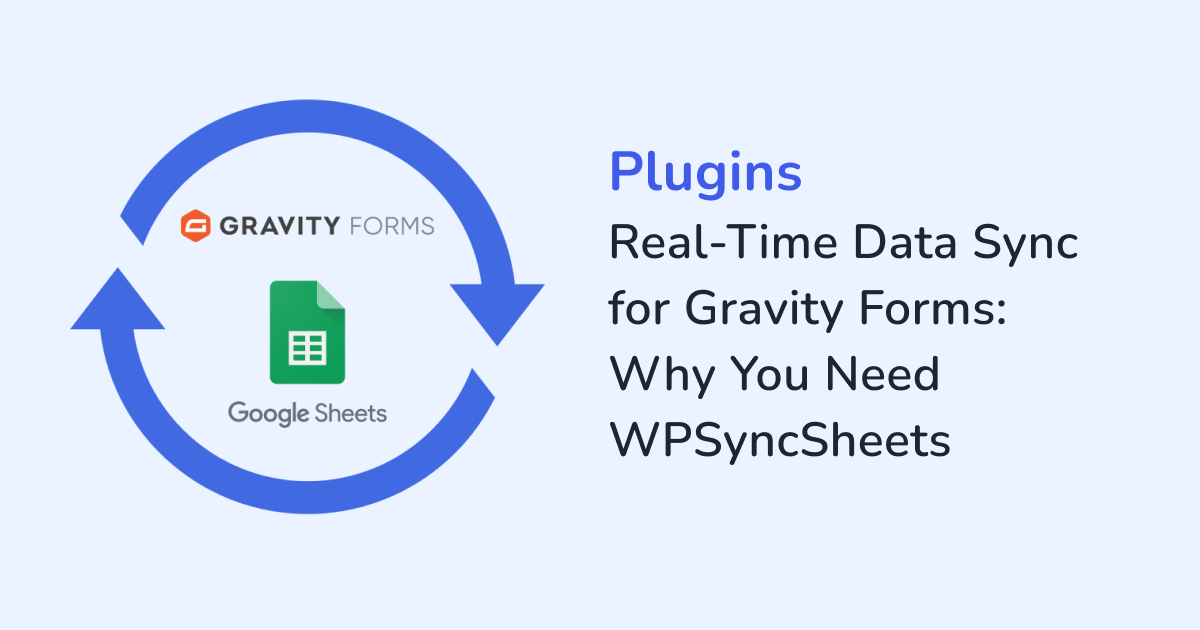 GRAVITY FORMS

Google Sheets

Plugins

Real-Time Data Sync for Gravity Forms: Why You Need WPSyncSheets